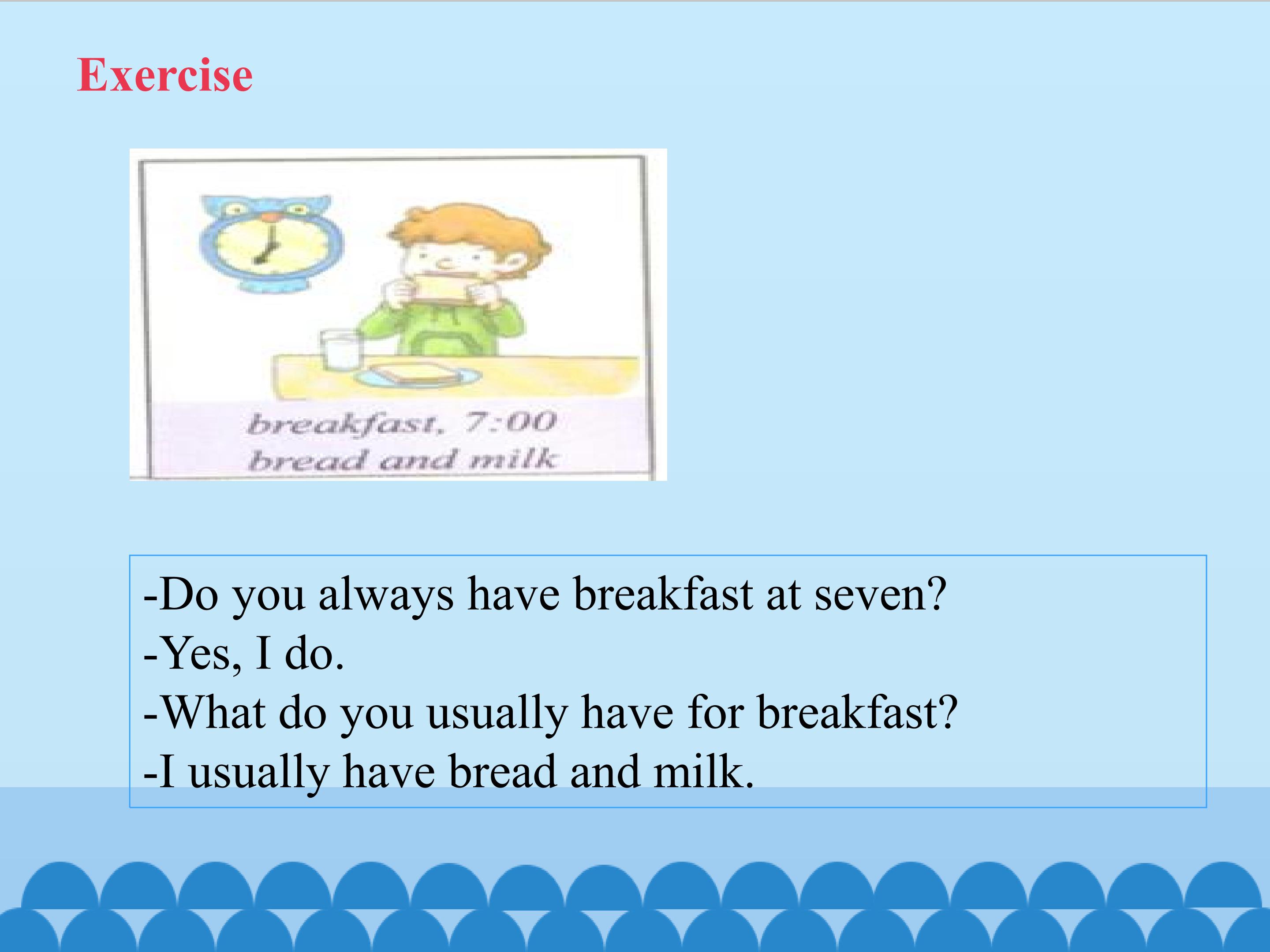 Exercise

breakfast, 7:00
bread and milk

-Do you always have breakfast at seven?
-Yes, I do.
-What do you usually have for breakfast?
-I usually have bread and milk.